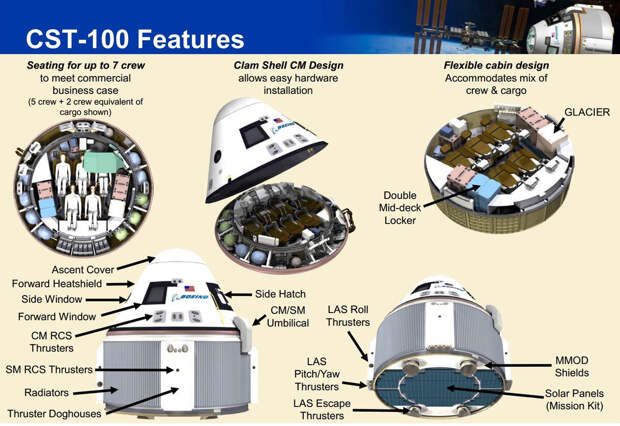 CST-100 Features

Seating for up to 7 crew to meet commercial business case (5 crew + 2 crew equivalent of cargo shown)

Clam Shell CM Design allows easy hardware installation

Flexible cabin design Accommodates mix of crew & cargo

GLACIER

Double Mid-deck Locker

BOEING

Ascent Cover
Forward Heatshield
Side Window
Forward Window
CM RCS Thrusters
SM RCS Thrusters
Radiators
Thruster Doghouses

BOEING

Side Hatch
CM/SM Umbilical

LAS Roll Thrusters
LAS Pitch/Yaw Thrusters
LAS Escape Thrusters

MMOD Shields
Solar Panels (Mission Kit)